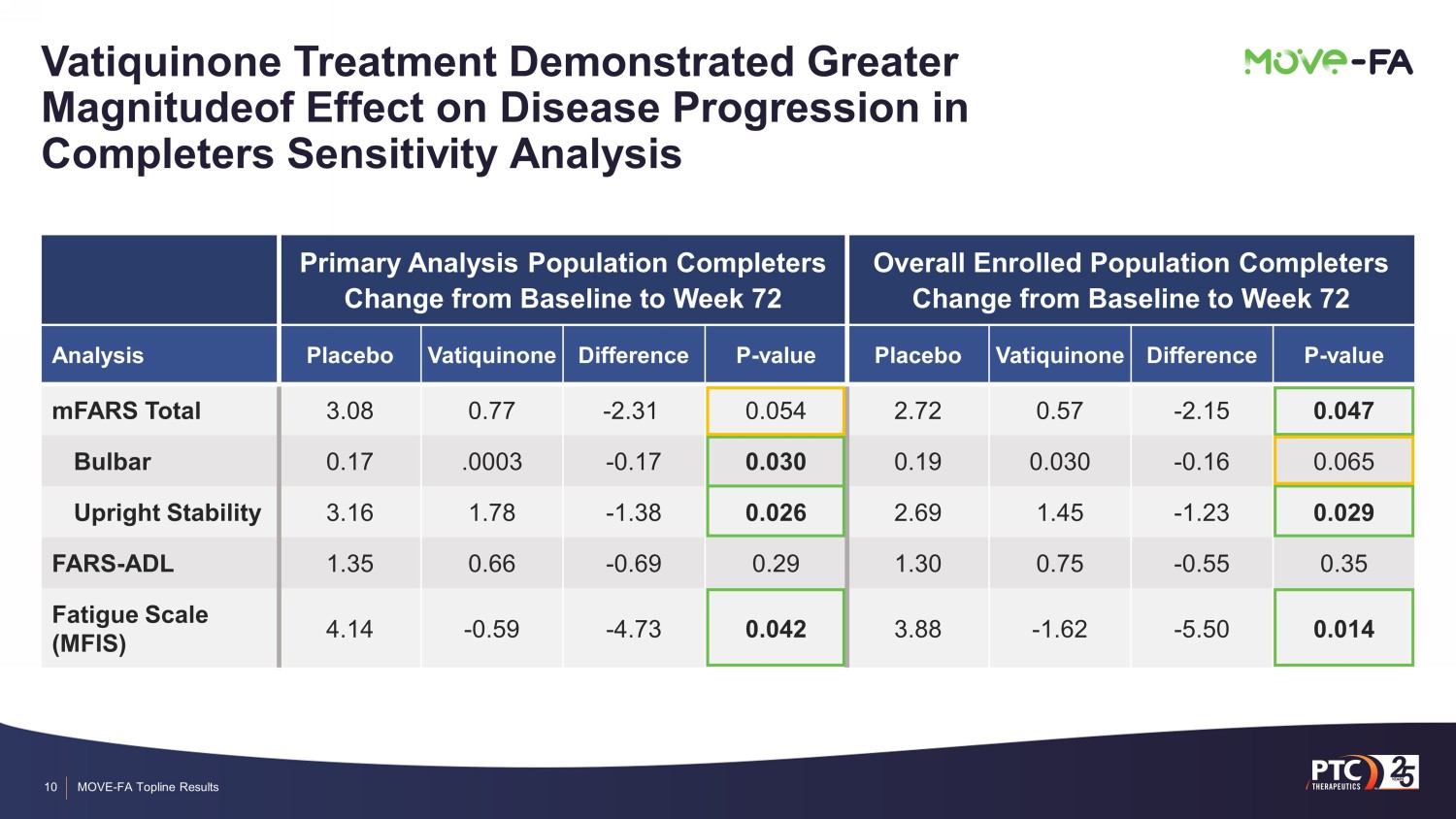 Vatiquinone Treatment Demonstrated Greater Magnitudeof Effect on Disease Progression in Completers Sensitivity Analysis

MOVE-FA

| | Primary Analysis Population Completers Change from Baseline to Week 72 | | | | Overall Enrolled Population Completers Change from Baseline to Week 72 | | | |
|---|---|---|---|---|---|---|---|---|
| Analysis | Placebo | Vatiquinone | Difference | P-value | Placebo | Vatiquinone | Difference | P-value |
| mFARS Total | 3.08 | 0.77 | -2.31 | 0.054 | 2.72 | 0.57 | -2.15 | 0.047 |
| Bulbar | 0.17 | .0003 | -0.17 | 0.030 | 0.19 | 0.030 | -0.16 | 0.065 |
| Upright Stability | 3.16 | 1.78 | -1.38 | 0.026 | 2.69 | 1.45 | -1.23 | 0.029 |
| FARS-ADL | 1.35 | 0.66 | -0.69 | 0.29 | 1.30 | 0.75 | -0.55 | 0.35 |
| Fatigue Scale (MFIS) | 4.14 | -0.59 | -4.73 | 0.042 | 3.88 | -1.62 | -5.50 | 0.014 |

10 MOVE-FA Topline Results

PTC THERAPEUTICS 25 YEARS